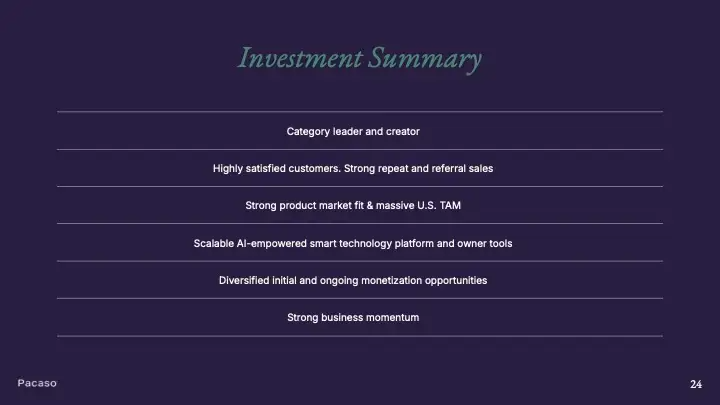 Investment Summary

Category leader and creator

Highly satisfied customers. Strong repeat and referral sales

Strong product market fit & massive U.S. TAM

Scalable AI-empowered smart technology platform and owner tools

Diversified initial and ongoing monetization opportunities

Strong business momentum

Pacaso

24